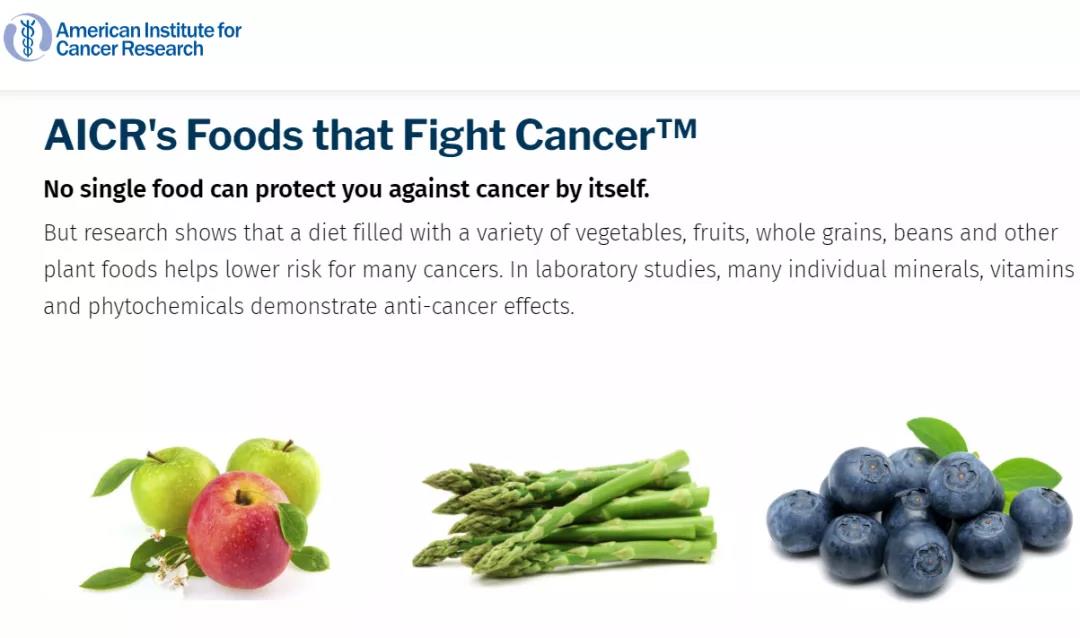 American Institute for Cancer Research

AICR's Foods that Fight Cancer™

No single food can protect you against cancer by itself.

But research shows that a diet filled with a variety of vegetables, fruits, whole grains, beans and other plant foods helps lower risk for many cancers. In laboratory studies, many individual minerals, vitamins and phytochemicals demonstrate anti-cancer effects.